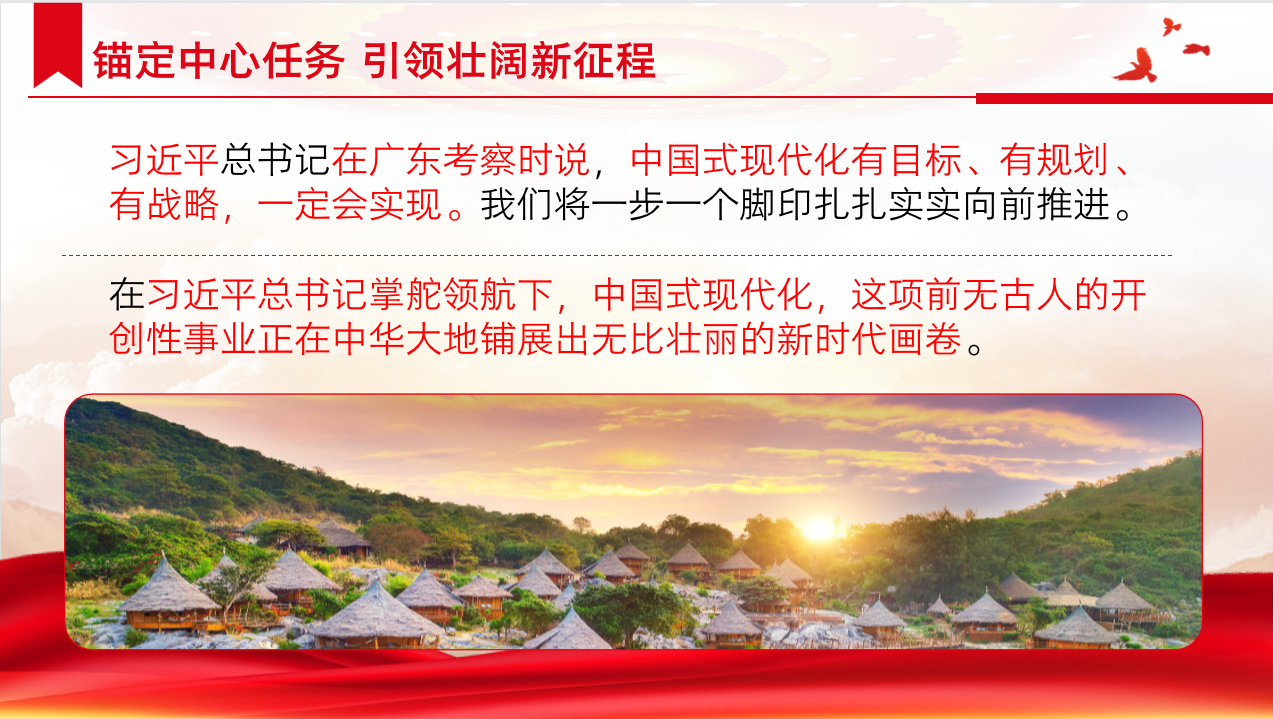 锚定中心任务 引领壮阔新征程

习近平总书记在广东考察时说，中国式现代化有目标、有规划、有战略，一定会实现。我们将一步一个脚印扎扎实实向前推进。

在习近平总书记掌舵领航下，中国式现代化，这项前无古人的开创性事业正在中华大地铺展出无比壮丽的新时代画卷。